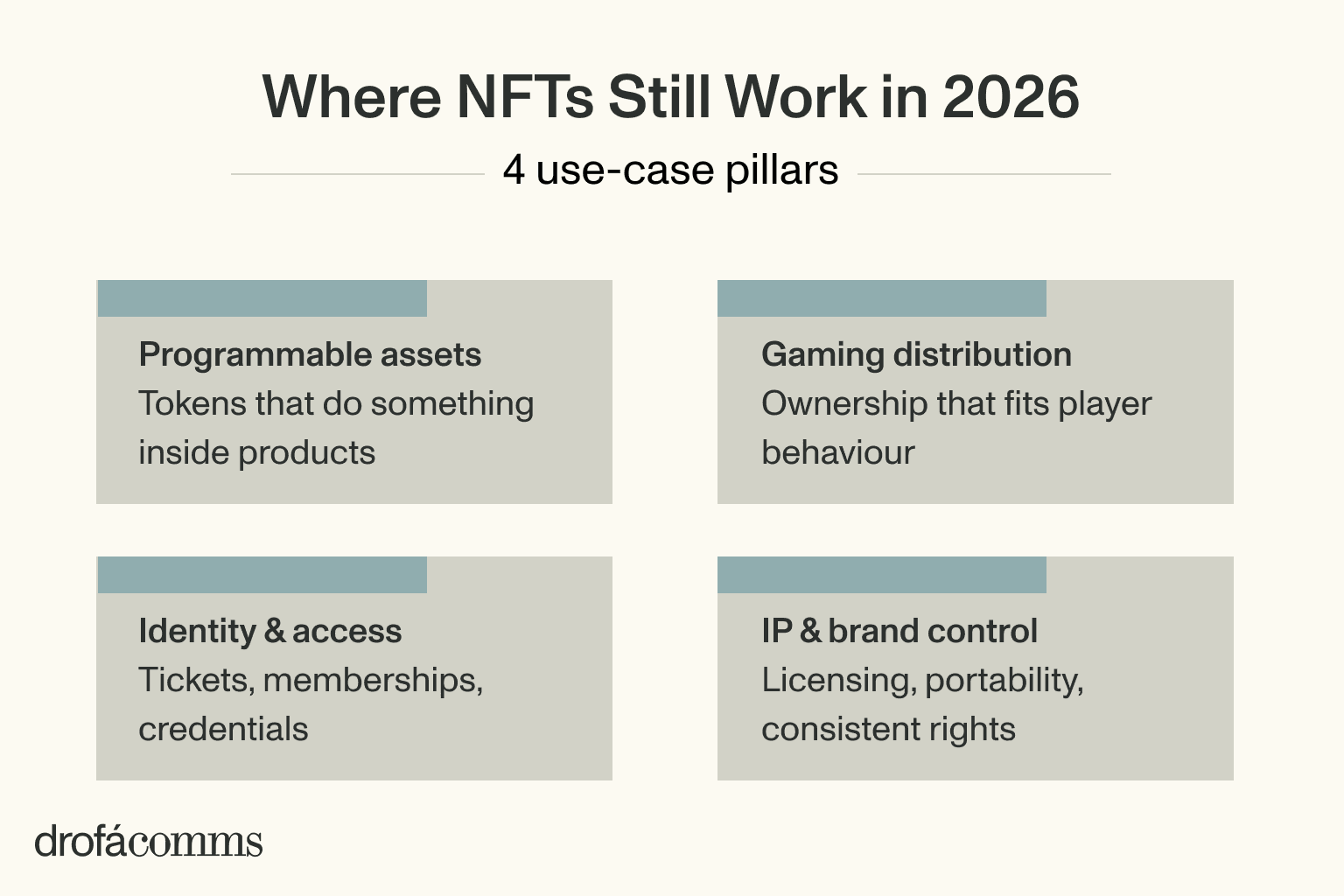 Where NFTs Still Work in 2026

4 use-case pillars

Programmable assets
Tokens that do something inside products

Gaming distribution
Ownership that fits player behaviour

Identity & access
Tickets, memberships, credentials

IP & brand control
Licensing, portability, consistent rights

drofácomms